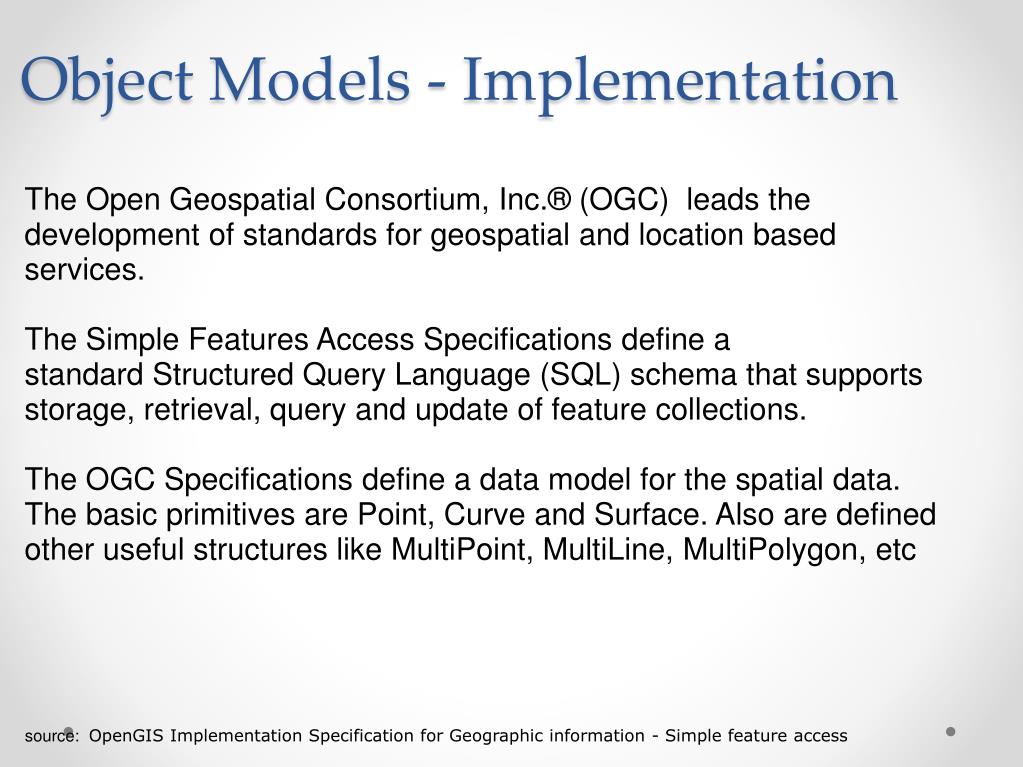 Object Models - Implementation

The Open Geospatial Consortium, Inc.® (OGC) leads the development of standards for geospatial and location based services.

The Simple Features Access Specifications define a standard Structured Query Language (SQL) schema that supports storage, retrieval, query and update of feature collections.

The OGC Specifications define a data model for the spatial data. The basic primitives are Point, Curve and Surface. Also are defined other useful structures like MultiPoint, MultiLine, MultiPolygon, etc

source: OpenGIS Implementation Specification for Geographic information - Simple feature access